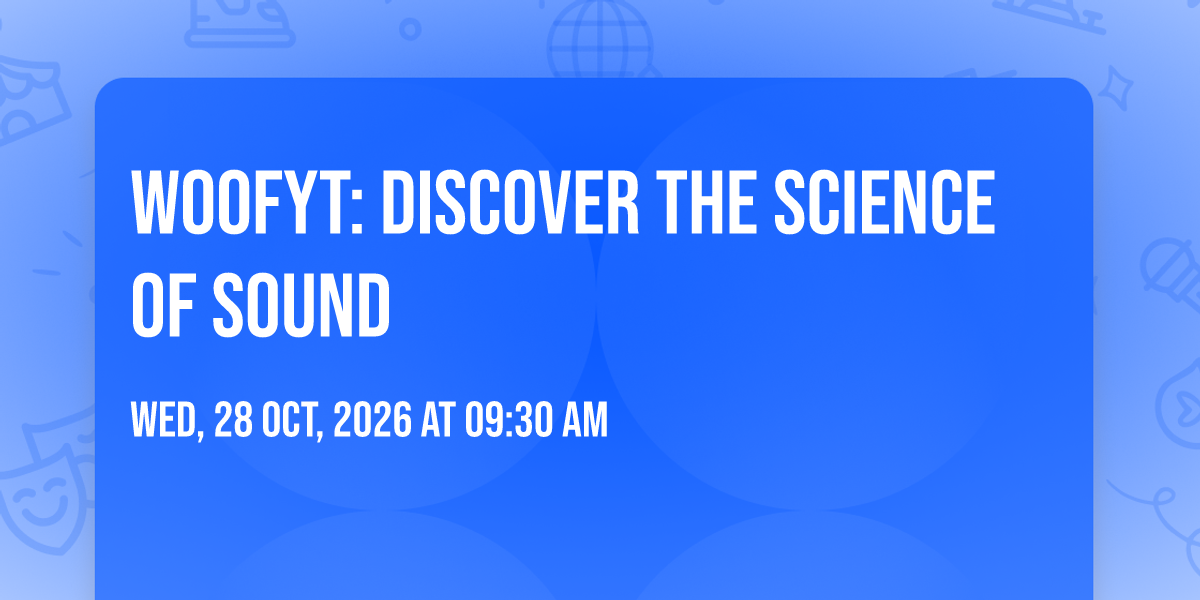 WOOFYT: DISCOVER THE SCIENCE OF SOUND

WED, 28 OCT, 2026 AT 09:30 AM